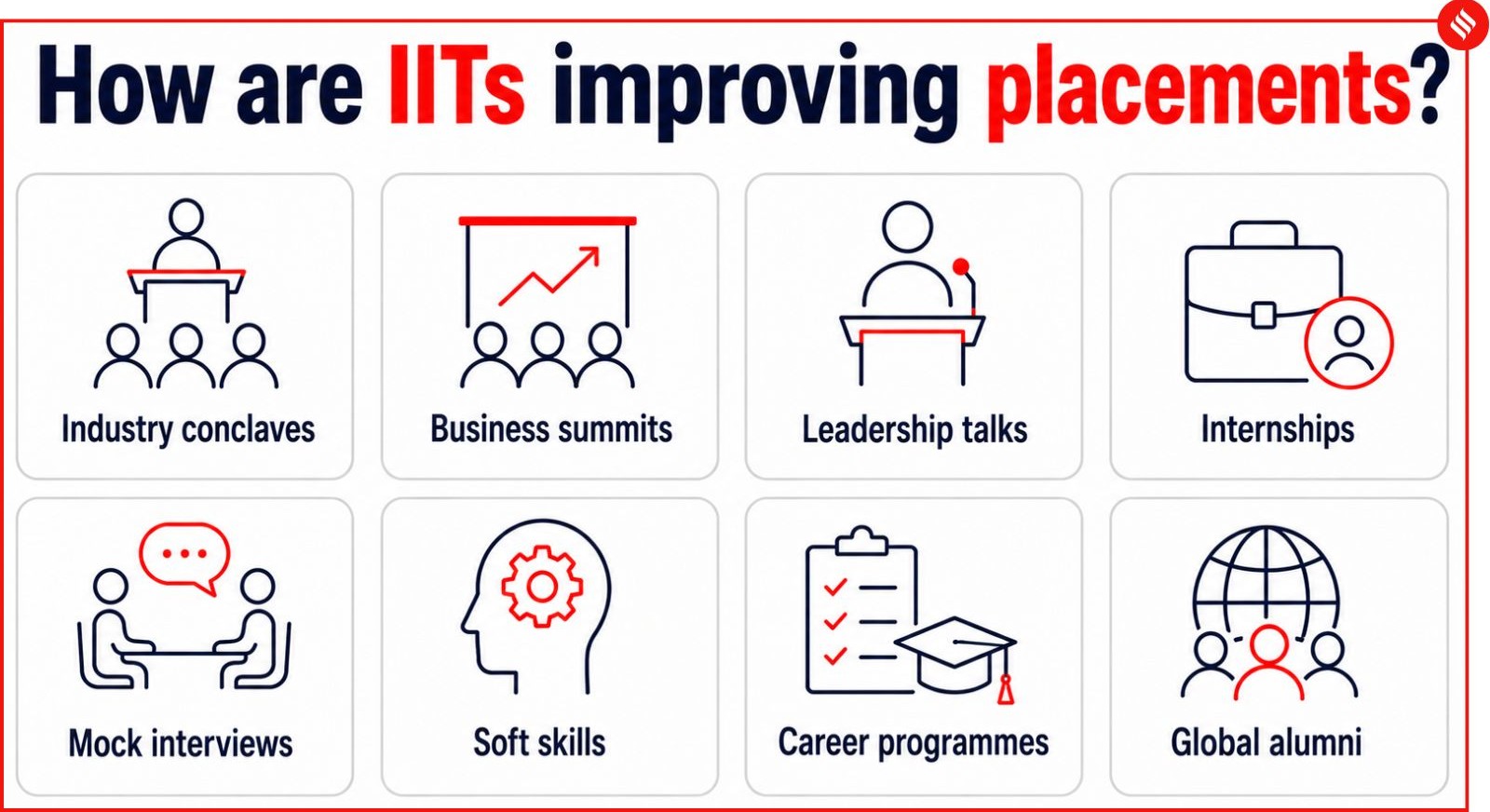 How are IITs improving placements?

Industry conclaves

Business summits

Leadership talks

Internships

Mock interviews

Soft skills

Career programmes

Global alumni